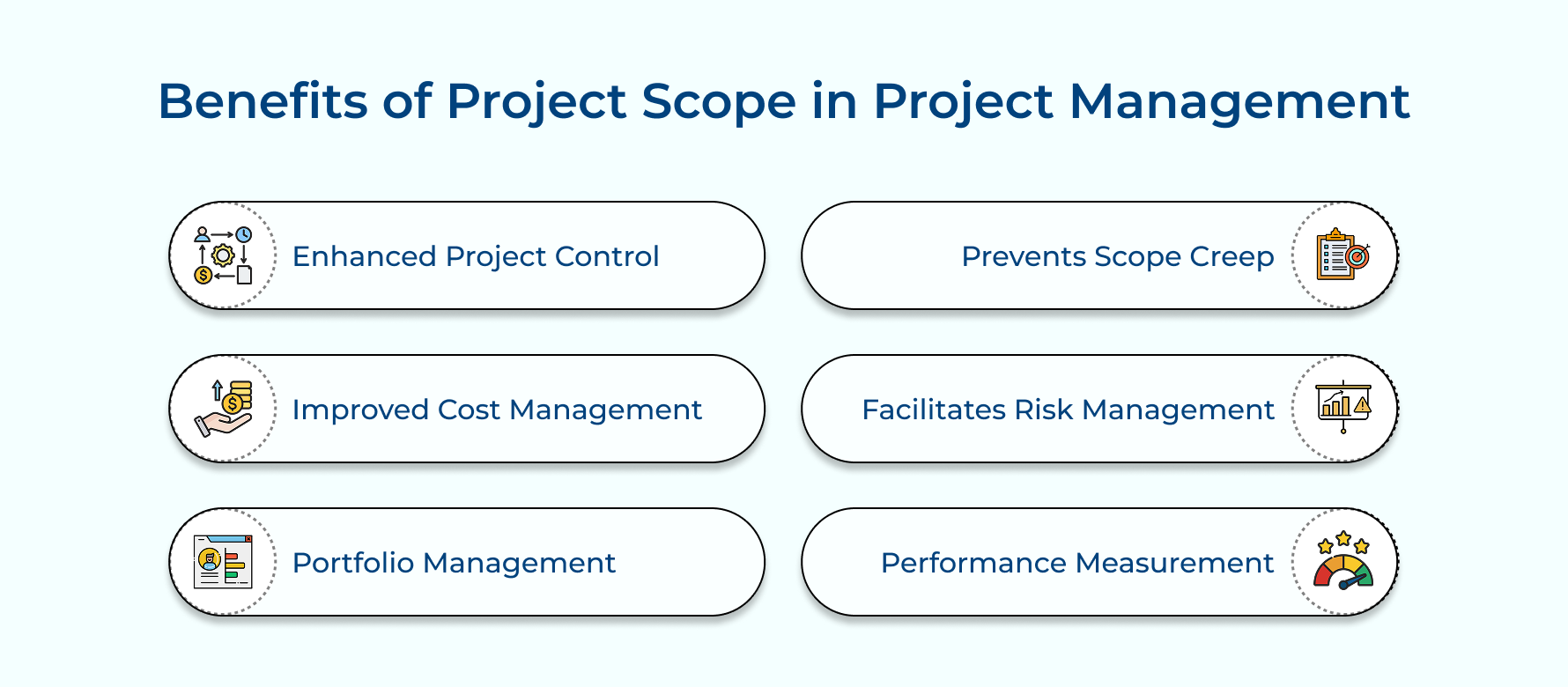 Benefits of Project Scope in Project Management

Enhanced Project Control

Improved Cost Management

Portfolio Management

Prevents Scope Creep

Facilitates Risk Management

Performance Measurement